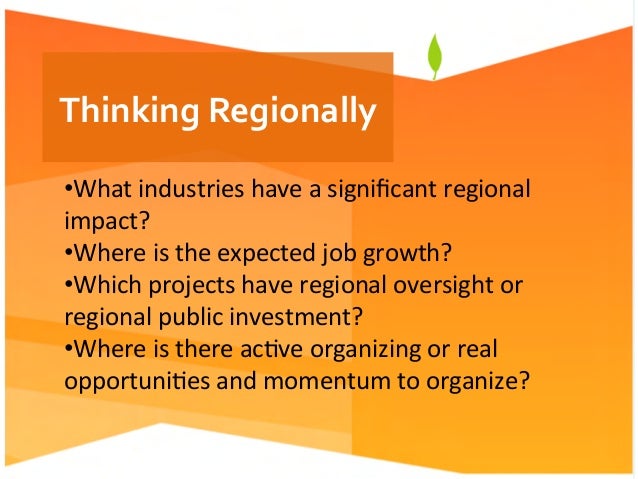 Thinking Regionally

•What industries have a significant regional impact?
•Where is the expected job growth?
•Which projects have regional oversight or regional public investment?
•Where is there active organizing or real opportunities and momentum to organize?